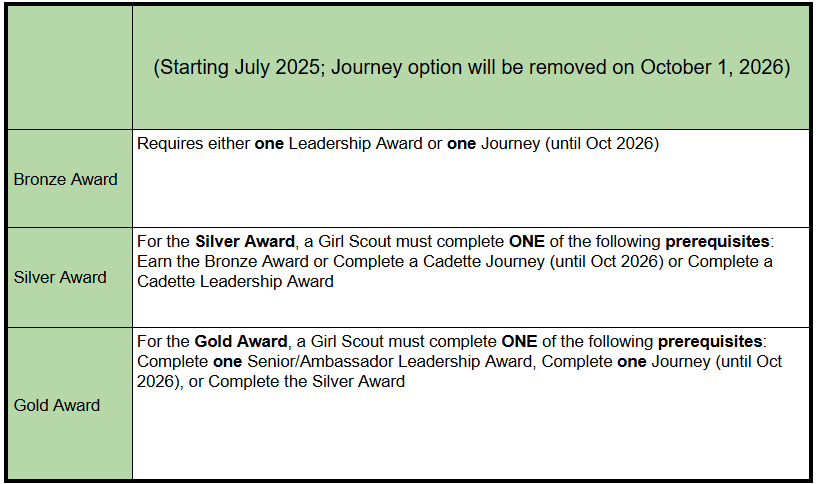 | | (Starting July 2025; Journey option will be removed on October 1, 2026) |
|---|---|
| Bronze Award | Requires either **one** Leadership Award or **one** Journey (until Oct 2026) |
| Silver Award | For the **Silver Award**, a Girl Scout must complete **ONE** of the following **prerequisites**: Earn the Bronze Award or Complete a Cadette Journey (until Oct 2026) or Complete a Cadette Leadership Award |
| Gold Award | For the **Gold Award**, a Girl Scout must complete **ONE** of the following **prerequisites**: Complete **one** Senior/Ambassador Leadership Award, Complete **one** Journey (until Oct 2026), or Complete the Silver Award |